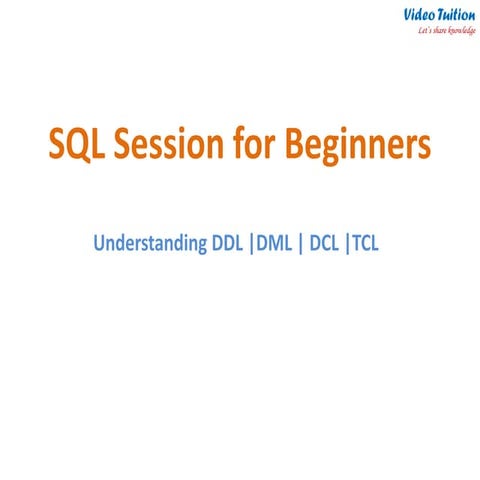 Video Tuition
Let's share knowledge

SQL Session for Beginners

Understanding DDL |DML | DCL |TCL